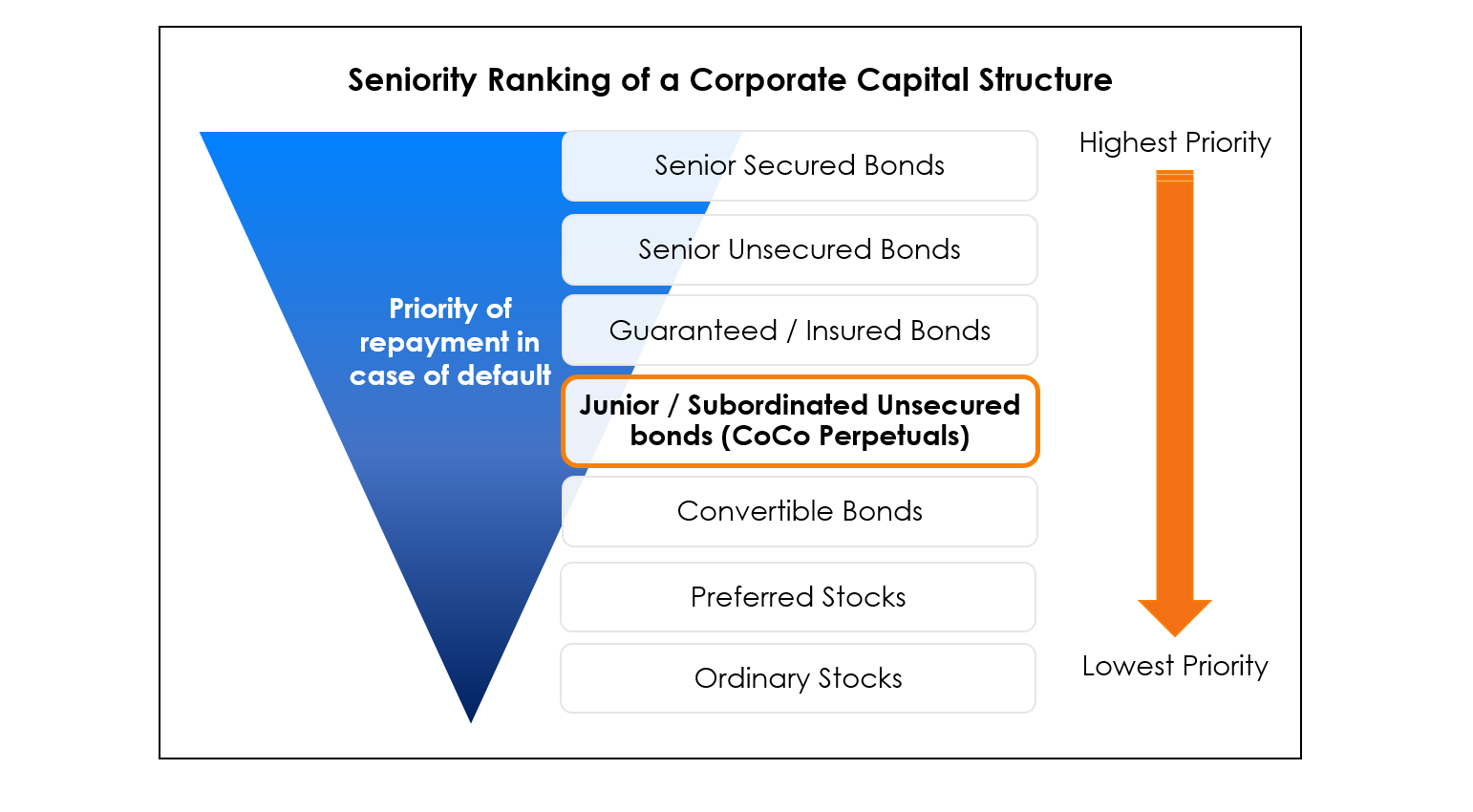 Seniority Ranking of a Corporate Capital Structure

Priority of repayment in case of default

Senior Secured Bonds

Senior Unsecured Bonds

Guaranteed / Insured Bonds

Junior / Subordinated Unsecured bonds (CoCo Perpetuals)

Convertible Bonds

Preferred Stocks

Ordinary Stocks

Highest Priority

Lowest Priority